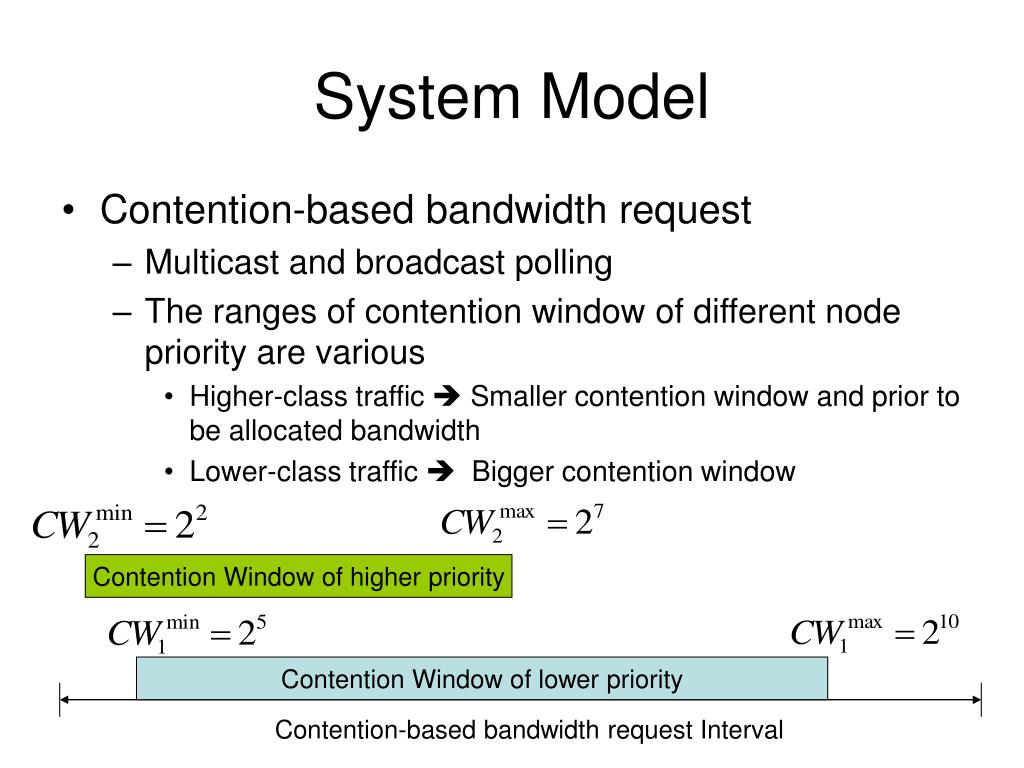 System Model

• Contention-based bandwidth request
– Multicast and broadcast polling
– The ranges of contention window of different node priority are various
• Higher-class traffic ➔ Smaller contention window and prior to be allocated bandwidth
• Lower-class traffic ➔ Bigger contention window

$CW_2^{\min} = 2^2$

$CW_2^{\max} = 2^7$

Contention Window of higher priority

$CW_1^{\min} = 2^5$

$CW_1^{\max} = 2^{10}$

Contention Window of lower priority

Contention-based bandwidth request Interval